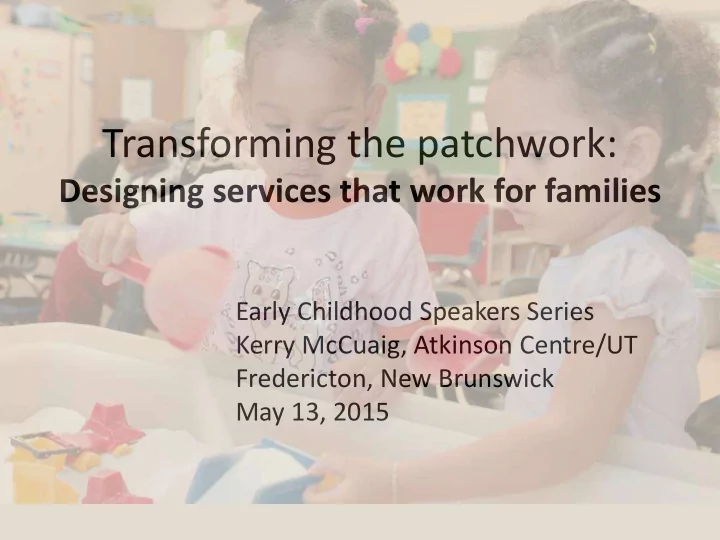 Transforming the patchwork:
Designing services that work for families

Early Childhood Speakers Series
Kerry McCuaig, Atkinson Centre/UT
Fredericton, New Brunswick
May 13, 2015